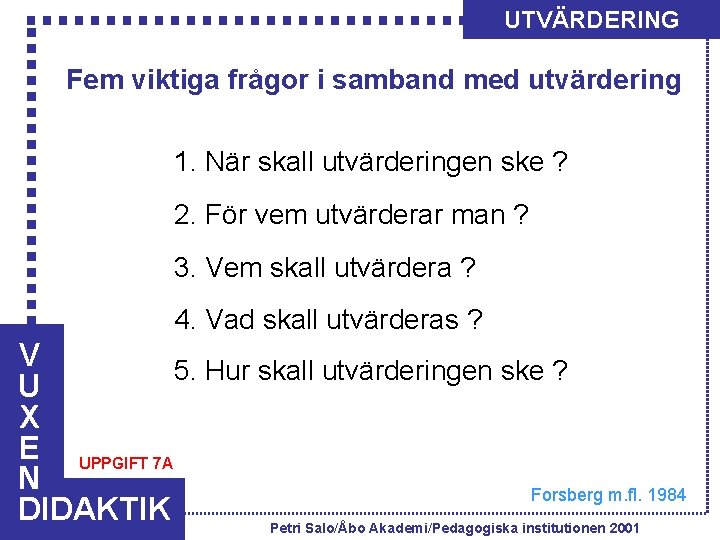 UTVÄRDERING

Fem viktiga frågor i samband med utvärdering

1. När skall utvärderingen ske ?

2. För vem utvärderar man ?

3. Vem skall utvärdera ?

4. Vad skall utvärderas ?

5. Hur skall utvärderingen ske ?

VUXEN
DIDAKTIK

UPPGIFT 7A

Forsberg m.fl. 1984

Petri Salo/Åbo Akademi/Pedagogiska institutionen 2001